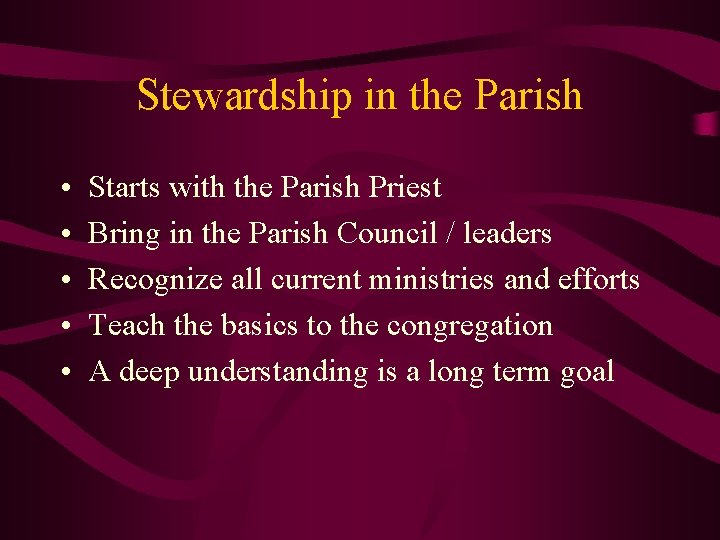 Stewardship in the Parish

• Starts with the Parish Priest
• Bring in the Parish Council / leaders
• Recognize all current ministries and efforts
• Teach the basics to the congregation
• A deep understanding is a long term goal